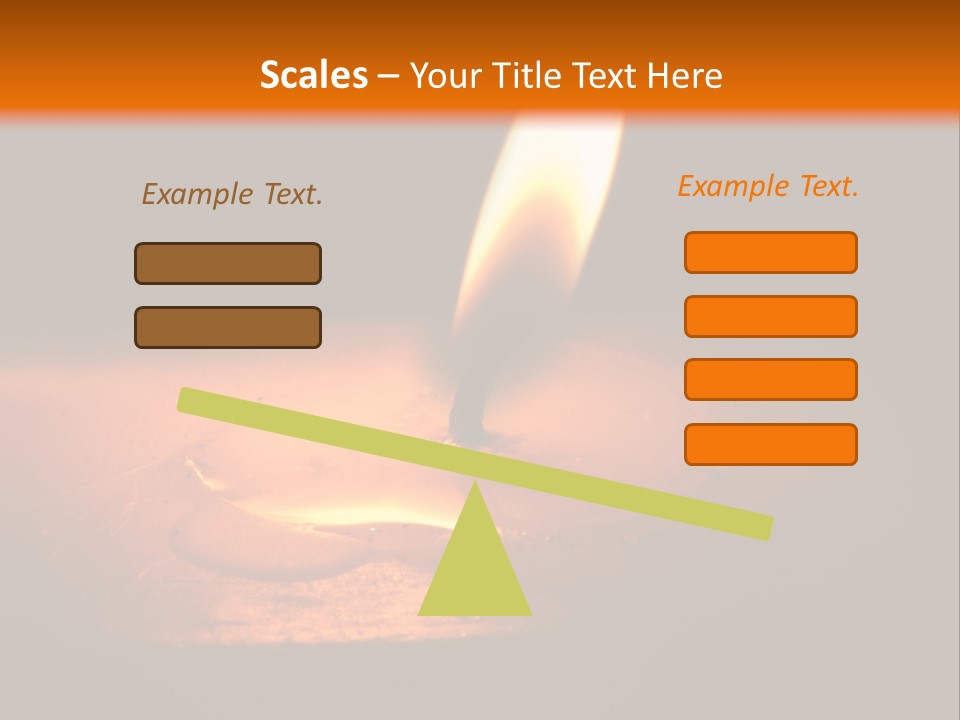 Scales – Your Title Text Here

Example Text.

Example Text.